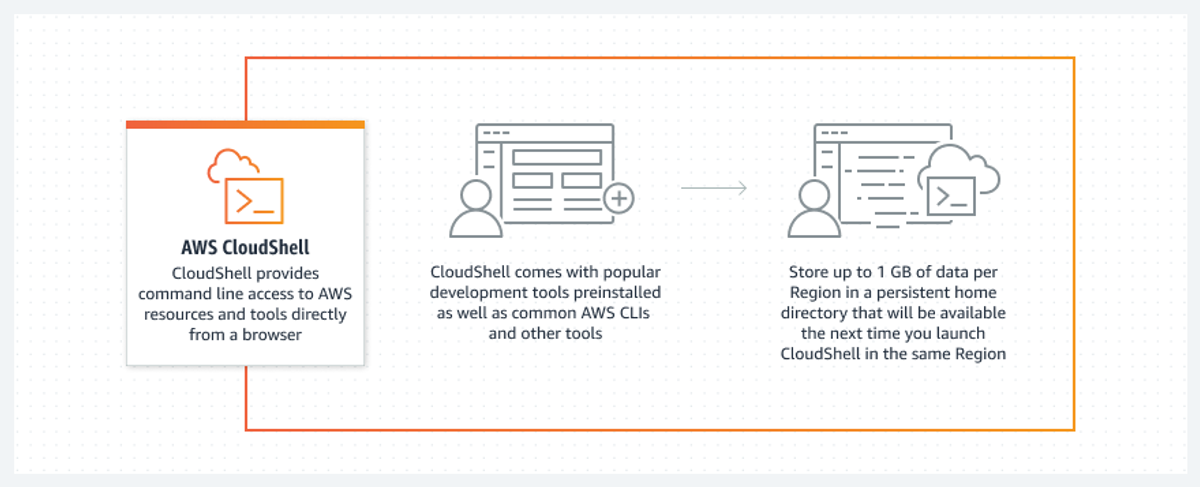 AWS CloudShell
CloudShell provides command line access to AWS resources and tools directly from a browser

CloudShell comes with popular development tools preinstalled as well as common AWS CLIs and other tools

Store up to 1 GB of data per Region in a persistent home directory that will be available the next time you launch CloudShell in the same Region